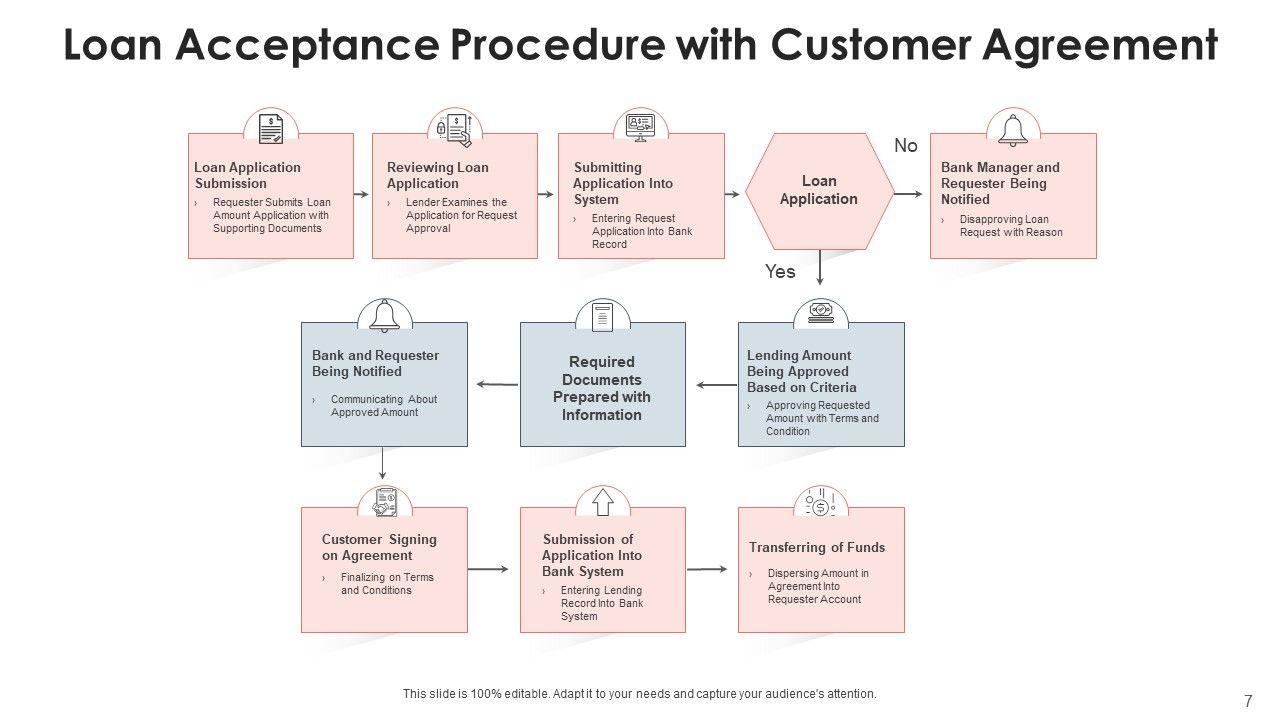 Loan Acceptance Procedure with Customer Agreement

Loan Application Submission
› Requester Submits Loan Amount Application with Supporting Documents

Reviewing Loan Application
› Lender Examines the Application for Request Approval

Submitting Application Into System
› Entering Request Application Into Bank Record

Loan Application

No

Bank Manager and Requester Being Notified
› Disapproving Loan Request with Reason

Yes

Lending Amount Being Approved Based on Criteria
› Approving Requested Amount with Terms and Condition

Required Documents Prepared with Information

Bank and Requester Being Notified
› Communicating About Approved Amount

Customer Signing on Agreement
› Finalizing on Terms and Conditions

Submission of Application Into Bank System
› Entering Lending Record Into Bank System

Transferring of Funds
› Dispersing Amount in Agreement Into Requester Account

This slide is 100% editable. Adapt it to your needs and capture your audience's attention.

7